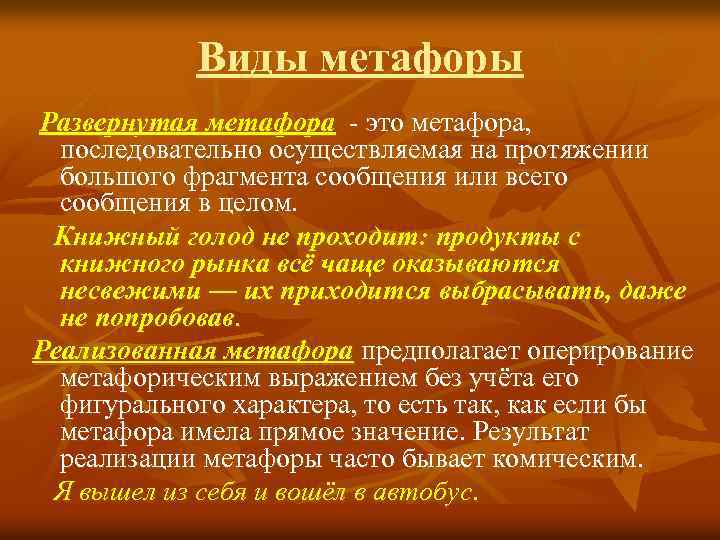 Виды метафоры

Развернутая метафора - это метафора, последовательно осуществляемая на протяжении большого фрагмента сообщения или всего сообщения в целом.

Книжный голод не проходит: продукты с книжного рынка всё чаще оказываются несвежими — их приходится выбрасывать, даже не попробовав.

Реализованная метафора предполагает оперирование метафорическим выражением без учёта его фигурального характера, то есть так, как если бы метафора имела прямое значение. Результат реализации метафоры часто бывает комическим.

Я вышел из себя и вошёл в автобус.